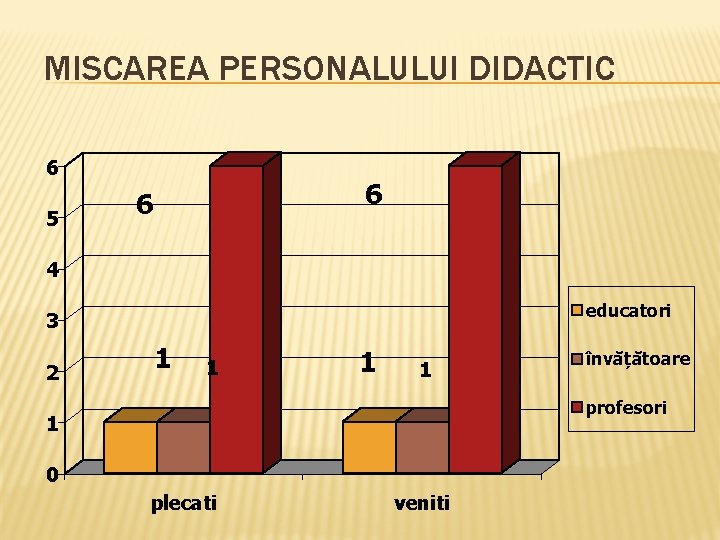 MISCAREA PERSONALULUI DIDACTIC

6
5
4
3
2
1
0

6
1
1
6
1
1

plecati
veniti

educatori
învățătoare
profesori